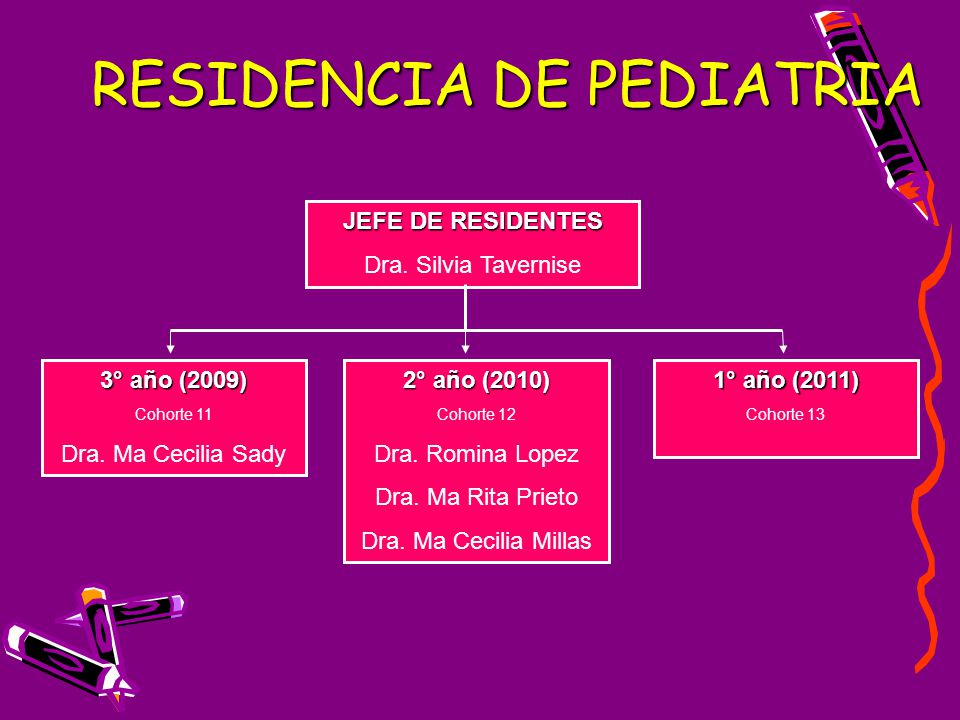 RESIDENCIA DE PEDIATRIA

JEFE DE RESIDENTES

Dra. Silvia Tavernise

3° año (2009)

Cohorte 11

Dra. Ma Cecilia Sady

2° año (2010)

Cohorte 12

Dra. Romina Lopez

Dra. Ma Rita Prieto

Dra. Ma Cecilia Millas

1° año (2011)

Cohorte 13